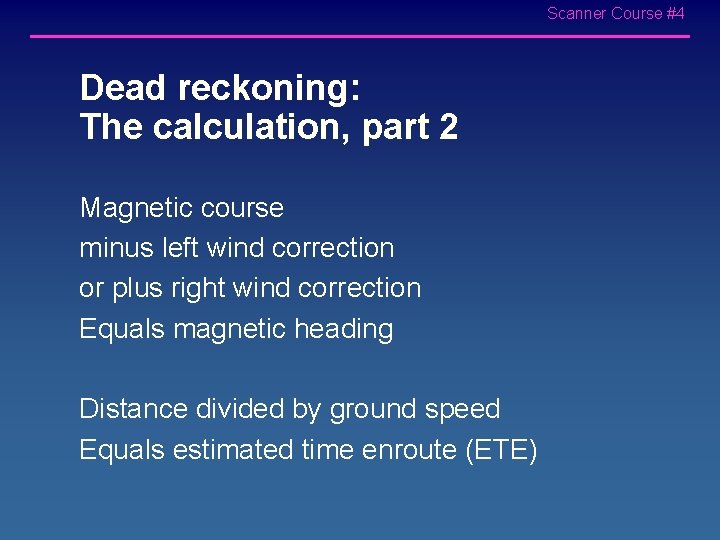 Scanner Course #4

Dead reckoning:
The calculation, part 2

Magnetic course
minus left wind correction
or plus right wind correction
Equals magnetic heading

Distance divided by ground speed
Equals estimated time enroute (ETE)